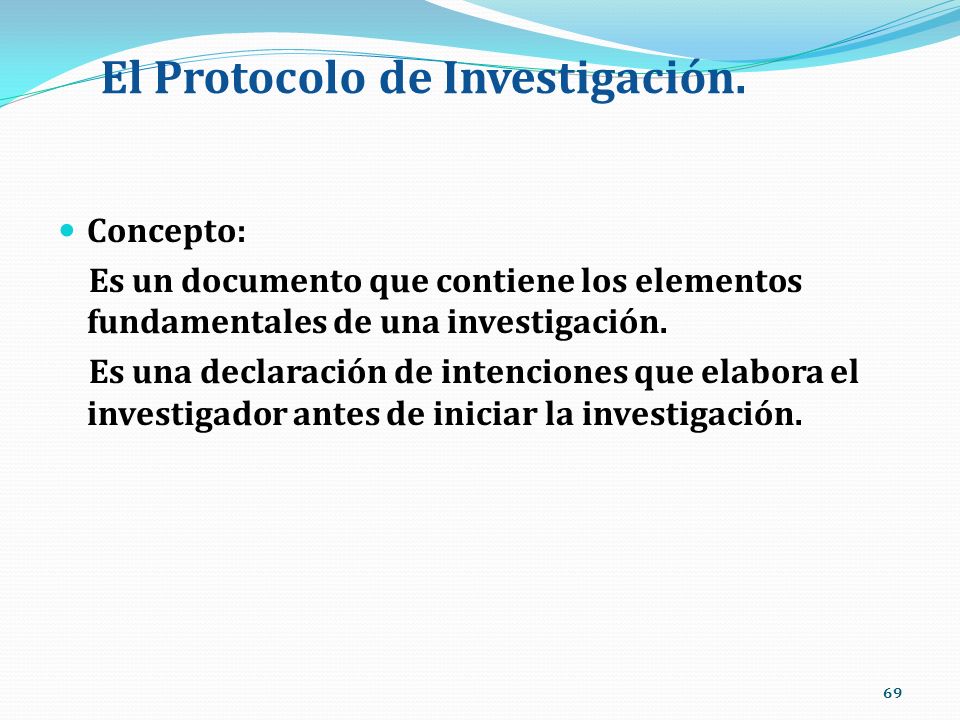 El Protocolo de Investigación.

Concepto:

Es un documento que contiene los elementos fundamentales de una investigación.

Es una declaración de intenciones que elabora el investigador antes de iniciar la investigación.

69